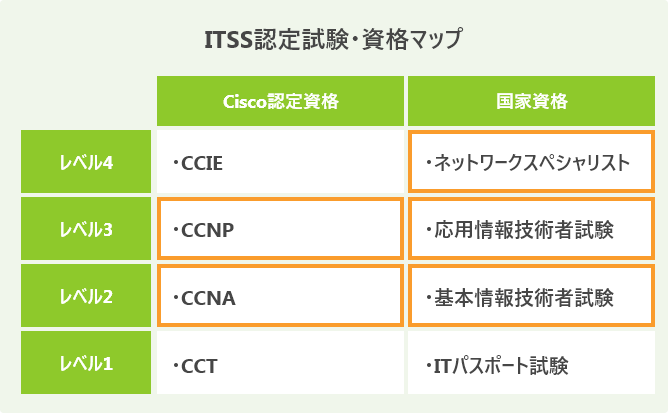 ITSS認定試験・資格マップ

| | Cisco認定資格 | 国家資格 |
|---|---|---|
| レベル4 | ・CCIE | ・ネットワークスペシャリスト |
| レベル3 | ・CCNP | ・応用情報技術者試験 |
| レベル2 | ・CCNA | ・基本情報技術者試験 |
| レベル1 | ・CCT | ・ITパスポート試験 |